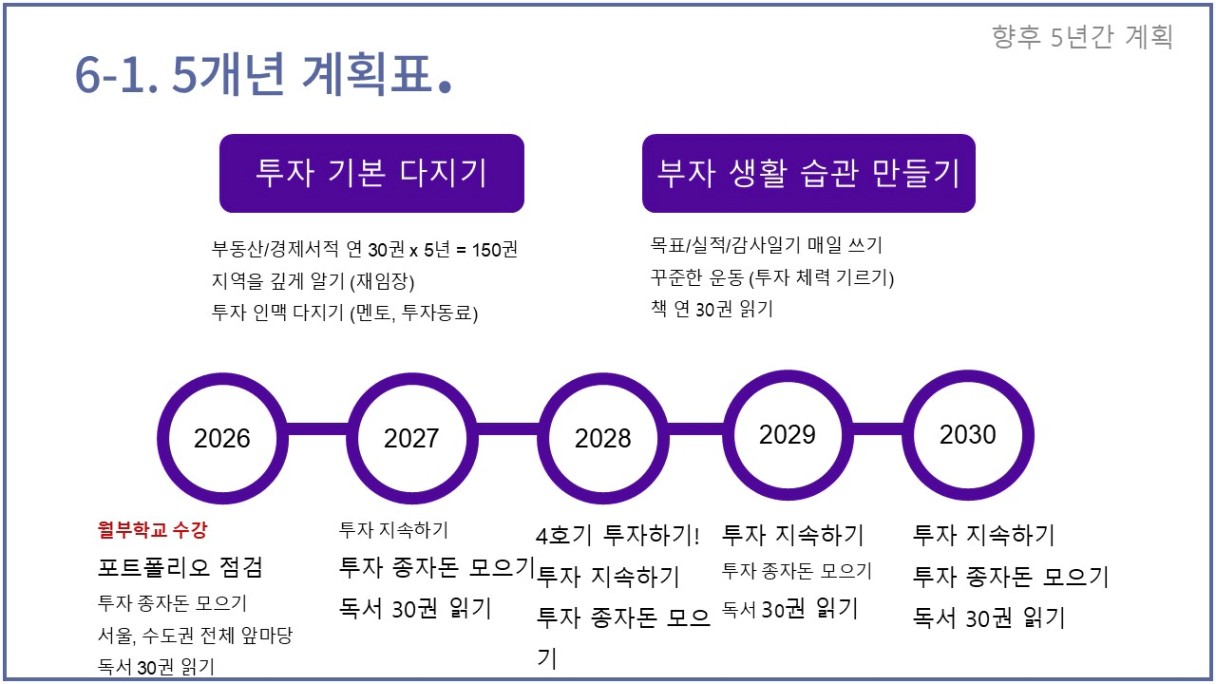 향후 5년간 계획

6-1. 5개년 계획표.

투자 기본 다지기

부동산/경제서적 연 30권 x 5년 = 150권
지역을 깊게 알기 (재임장)
투자 인맥 다지기 (멘토, 투자동료)

부자 생활 습관 만들기

목표/실적/감사일기 매일 쓰기
꾸준한 운동 (투자 체력 기르기)
책 연 30권 읽기

2026

2027

2028

2029

2030

월부학교 수강
포트폴리오 점검
투자 종자돈 모으기
서울, 수도권 전체 앞마당
독서 30권 읽기

투자 지속하기
투자 종자돈 모으기
독서 30권 읽기

4호기 투자하기!
투자 지속하기
투자 종자돈 모으기

투자 지속하기
투자 종자돈 모으기
독서 30권 읽기

투자 지속하기
투자 종자돈 모으기
독서 30권 읽기